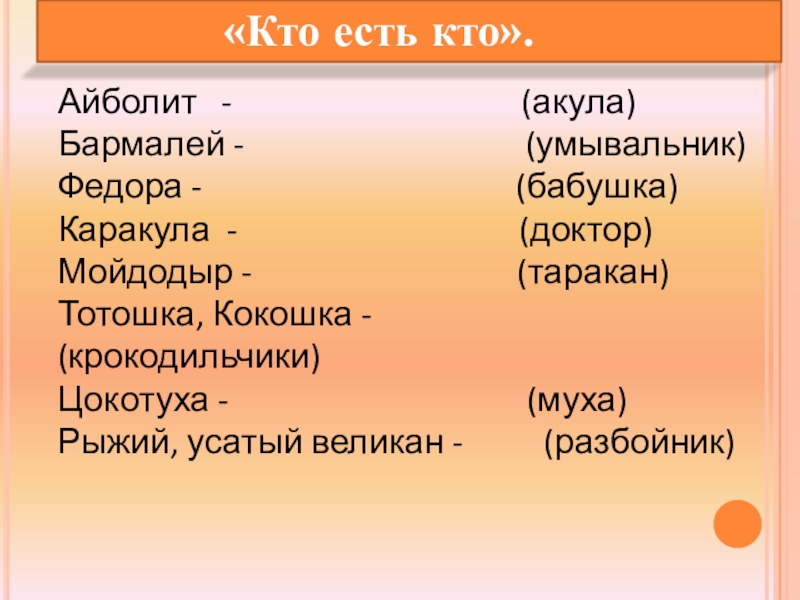 «Кто есть кто».

Айболит - (акула)
Бармалей - (умывальник)
Федора - (бабушка)
Каракула - (доктор)
Мойдодыр - (таракан)
Тотошка, Кокошка - (крокодильчики)
Цокотуха - (муха)
Рыжий, усатый великан - (разбойник)